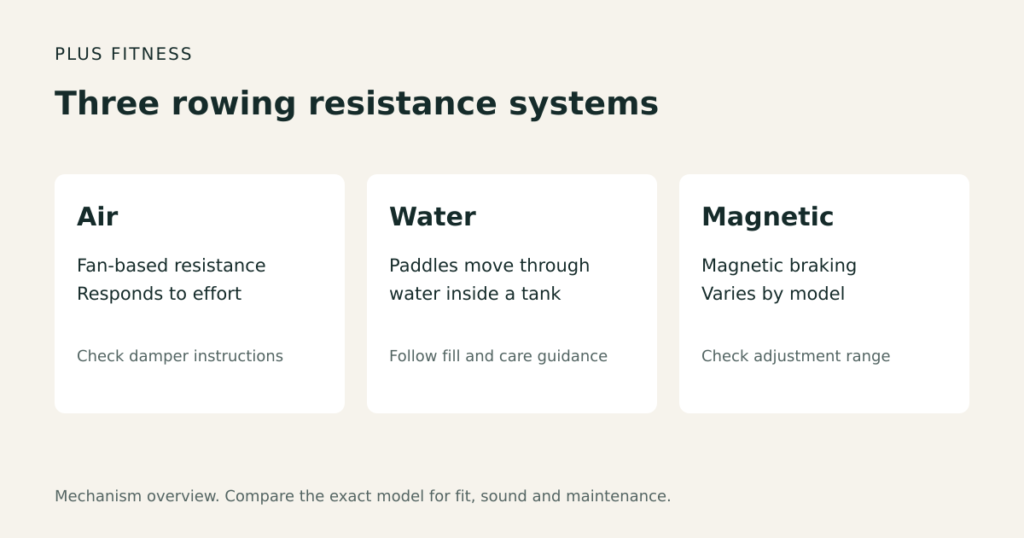 PLUS FITNESS

Three rowing resistance systems

Air

Fan-based resistance
Responds to effort

Check damper instructions

Water

Paddles move through water inside a tank

Follow fill and care guidance

Magnetic

Magnetic braking
Varies by model

Check adjustment range

Mechanism overview. Compare the exact model for fit, sound and maintenance.